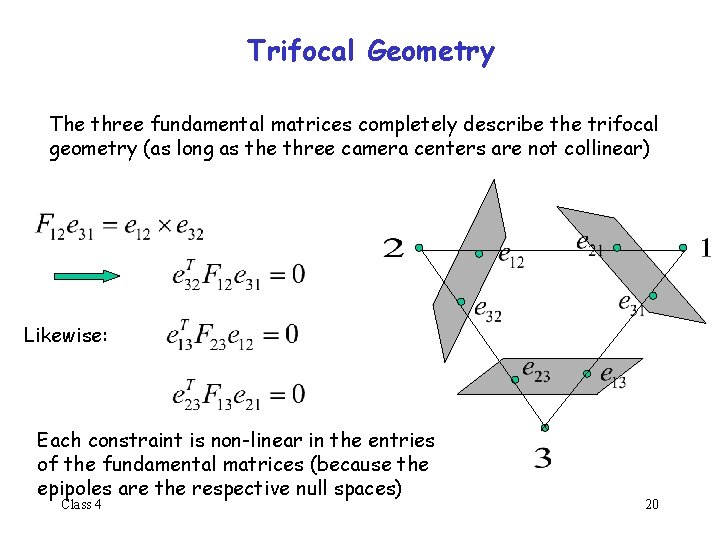 Trifocal Geometry

The three fundamental matrices completely describe the trifocal geometry (as long as the three camera centers are not collinear)

$F_{12}e_{31} = e_{12} \times e_{32}$

$e_{32}^T F_{12} e_{31} = 0$

Likewise: $e_{13}^T F_{23} e_{12} = 0$

$e_{23}^T F_{13} e_{21} = 0$

2

$e_{12}$

$e_{21}$

1

$e_{32}$

$e_{31}$

$e_{23}$

$e_{13}$

3

Each constraint is non-linear in the entries of the fundamental matrices (because the epipoles are the respective null spaces)

Class 4

20